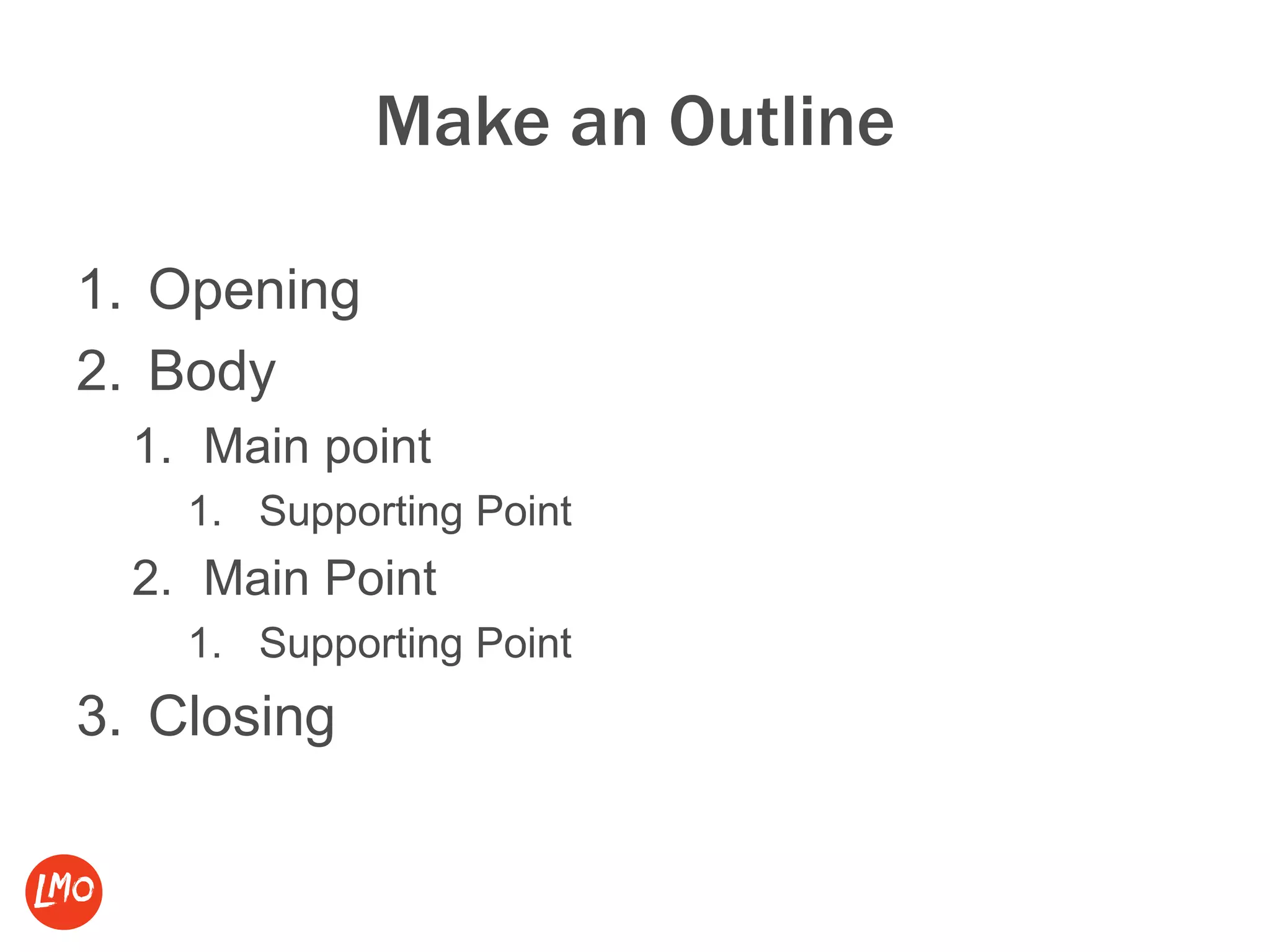 Make an Outline

1. Opening
2. Body
   1. Main point
      1. Supporting Point
   2. Main Point
      1. Supporting Point
3. Closing

LMO